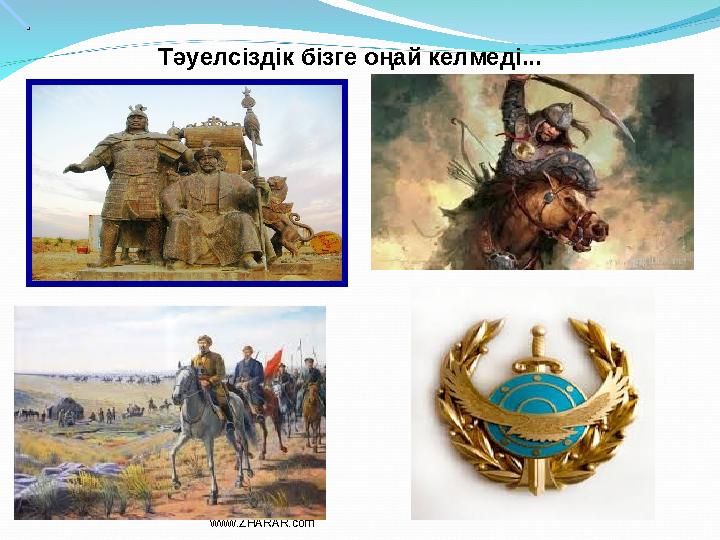 Тәуелсіздік бізге оңай келмеді...

www.ZHARAR.com